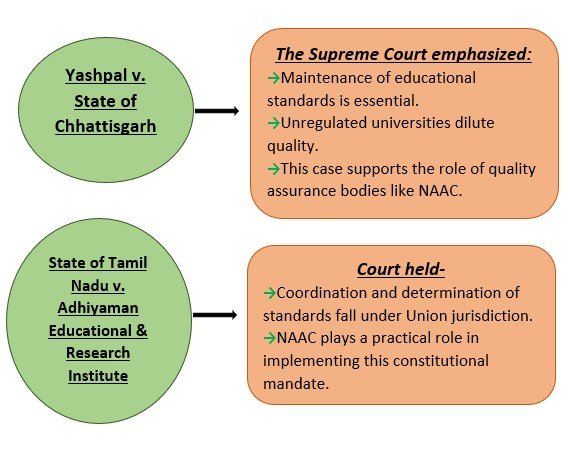 Yashpal v. State of Chhattisgarh

The Supreme Court emphasized:
→Maintenance of educational standards is essential.
→Unregulated universities dilute quality.
→This case supports the role of quality assurance bodies like NAAC.

State of Tamil Nadu v. Adhiyaman Educational & Research Institute

Court held-
→Coordination and determination of standards fall under Union jurisdiction.
→NAAC plays a practical role in implementing this constitutional mandate.